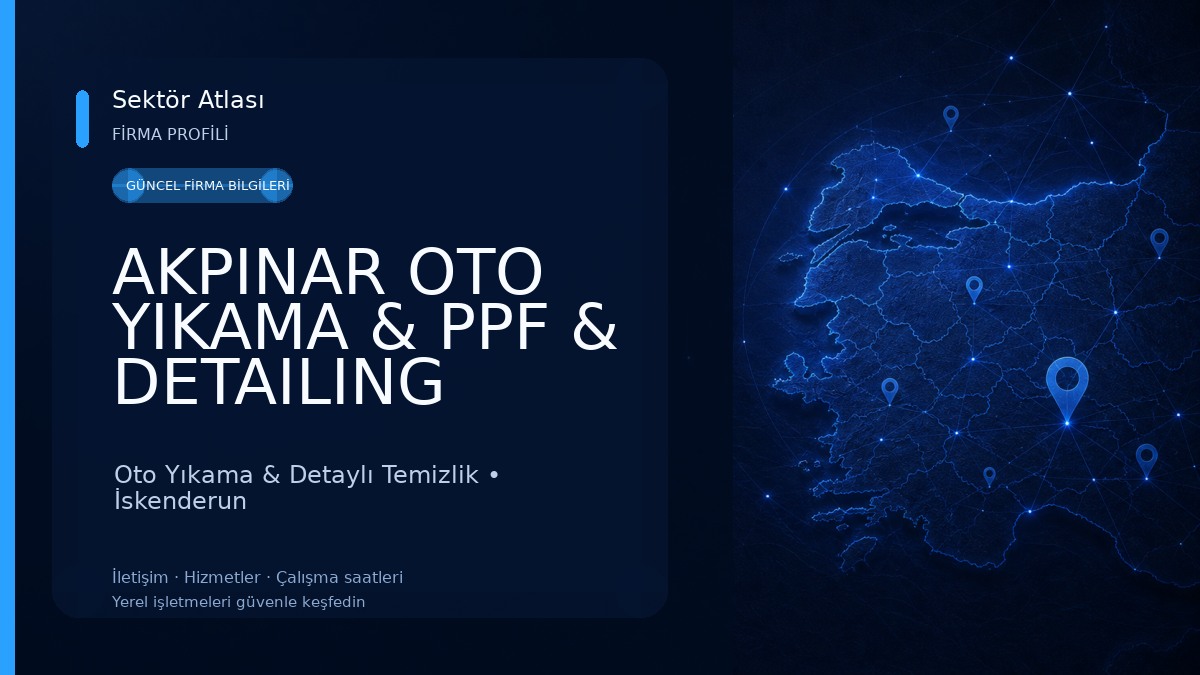 Sektör Atlası
FİRMA PROFİLİ

GÜNCEL FİRMA BİLGİLERİ

AKPINAR OTO YIKAMA & PPF & DETAILING

Oto Yıkama & Detaylı Temizlik • İskenderun

İletişim · Hizmetler · Çalışma saatleri
Yerel işletmeleri güvenle keşfedin